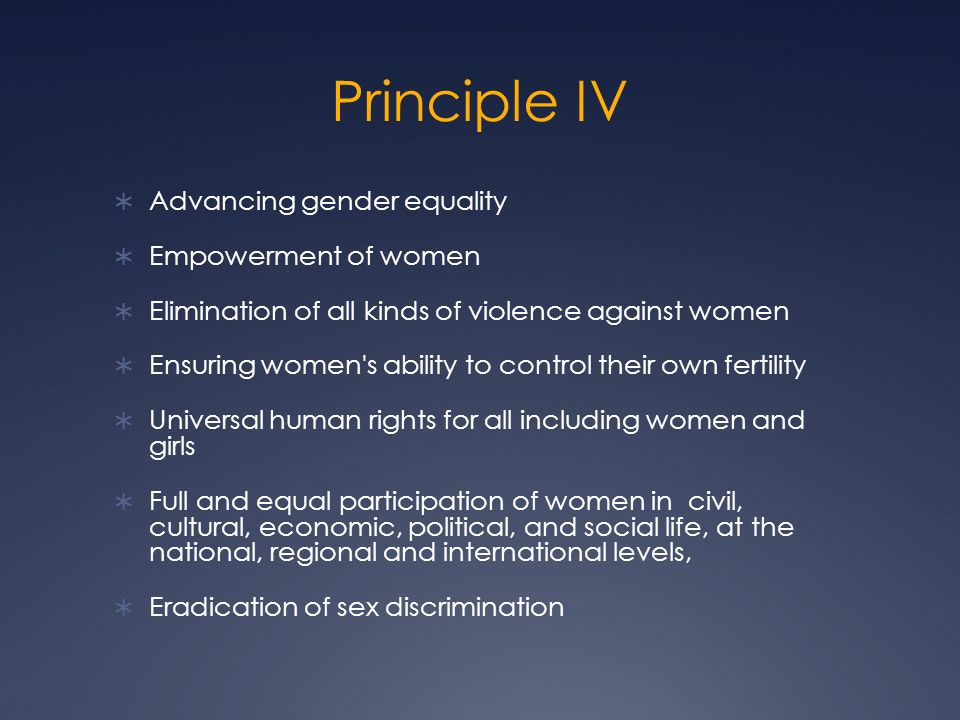 Principle IV

∗ Advancing gender equality

∗ Empowerment of women

∗ Elimination of all kinds of violence against women

∗ Ensuring women's ability to control their own fertility

∗ Universal human rights for all including women and girls

∗ Full and equal participation of women in civil, cultural, economic, political, and social life, at the national, regional and international levels,

∗ Eradication of sex discrimination